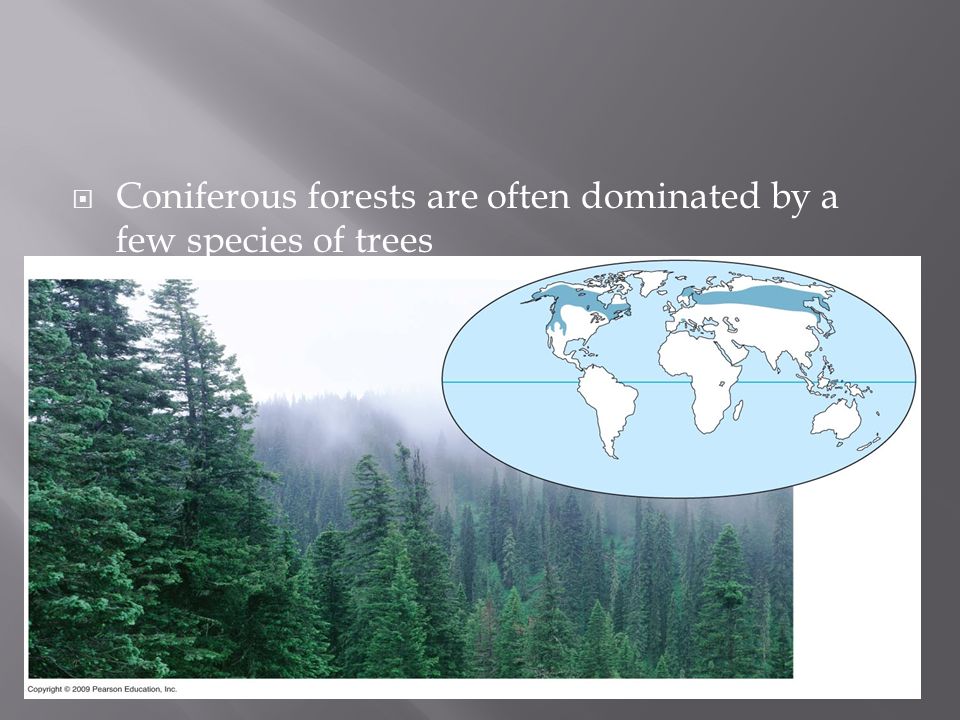 Coniferous forests are often dominated by a few species of trees

Copyright © 2009 Pearson Education, Inc.